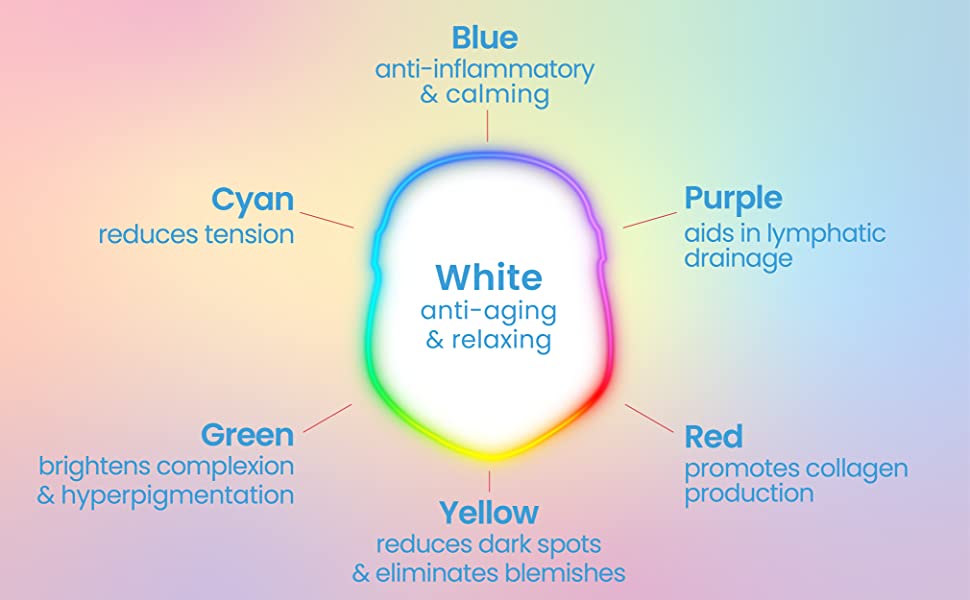 Blue
anti-inflammatory & calming

Cyan
reduces tension

Purple
aids in lymphatic drainage

White
anti-aging & relaxing

Green
brightens complexion & hyperpigmentation

Red
promotes collagen production

Yellow
reduces dark spots & eliminates blemishes